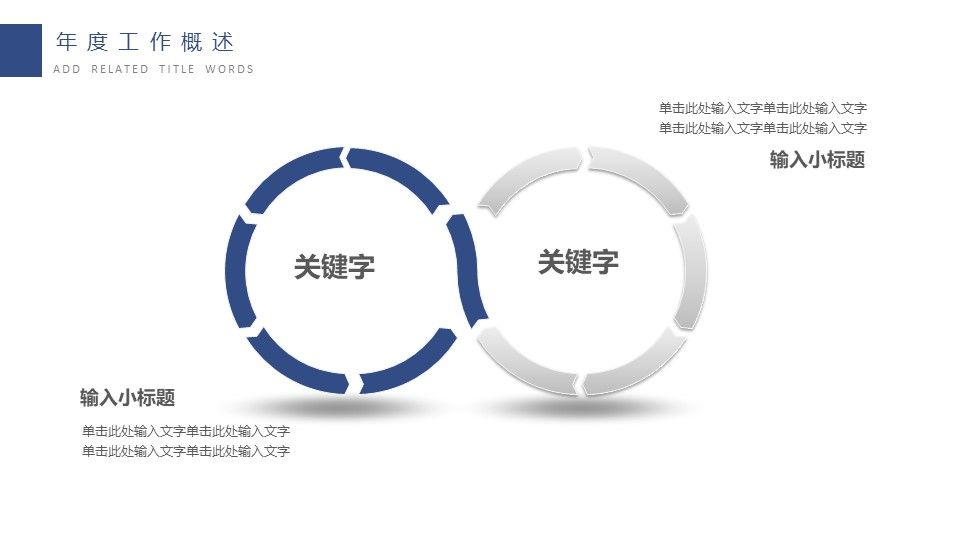 年度工作概述
ADD RELATED TITLE WORDS

单击此处输入文字单击此处输入文字
单击此处输入文字单击此处输入文字

输入小标题

关键字

关键字

输入小标题

单击此处输入文字单击此处输入文字
单击此处输入文字单击此处输入文字